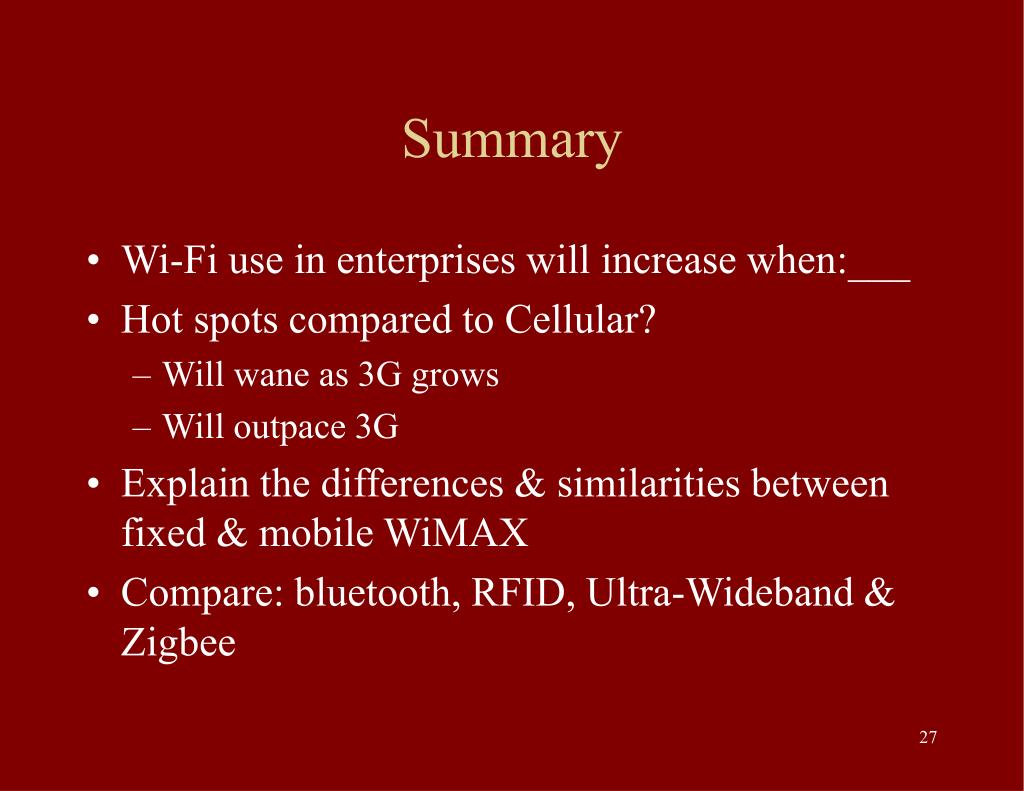 Summary

• Wi-Fi use in enterprises will increase when:___
• Hot spots compared to Cellular?
– Will wane as 3G grows
– Will outpace 3G
• Explain the differences & similarities between fixed & mobile WiMAX
• Compare: bluetooth, RFID, Ultra-Wideband & Zigbee

27